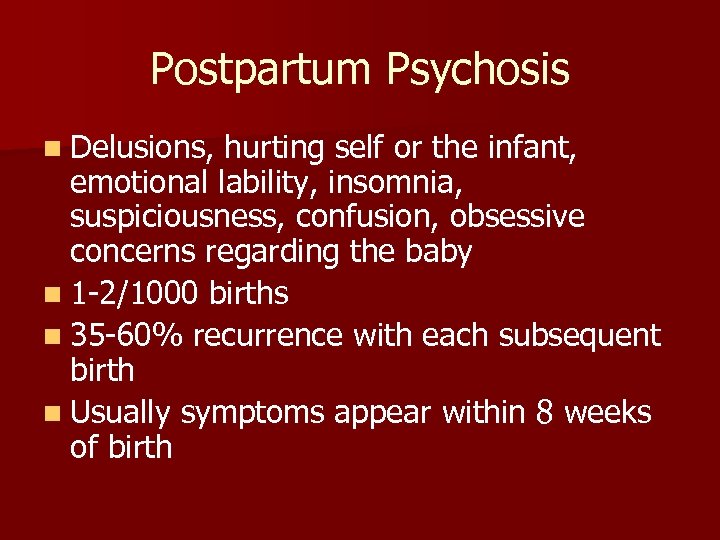 Postpartum Psychosis

- Delusions, hurting self or the infant, emotional lability, insomnia, suspiciousness, confusion, obsessive concerns regarding the baby
- 1-2/1000 births
- 35-60% recurrence with each subsequent birth
- Usually symptoms appear within 8 weeks of birth